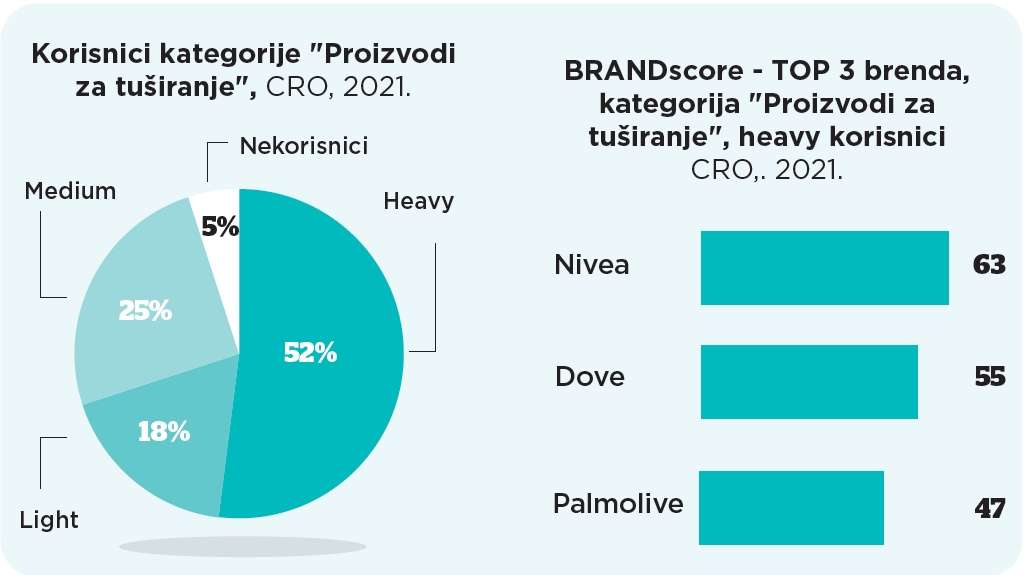 Korisnici kategorije "Proizvodi za tuširanje", CRO, 2021.

Nekorisnici
Medium
Heavy
5%
25%
52%
18%
Light

BRANDscore - TOP 3 brenda, kategorija "Proizvodi za tuširanje", heavy korisnici CRO,. 2021.

Nivea 63
Dove 55
Palmolive 47